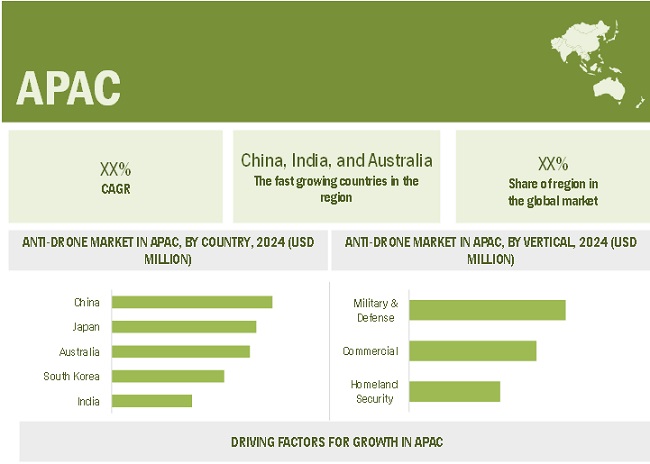 APAC

XX%
CAGR

China, India, and Australia
The fast growing countries in the region

XX%
Share of region in the global market

ANTI-DRONE MARKET IN APAC, BY COUNTRY, 2024 (USD MILLION)

China
Japan
Australia
South Korea
India

ANTI-DRONE MARKET IN APAC, BY VERTICAL, 2024 (USD MILLION)

Military & Defense
Commercial
Homeland Security

DRIVING FACTORS FOR GROWTH IN APAC